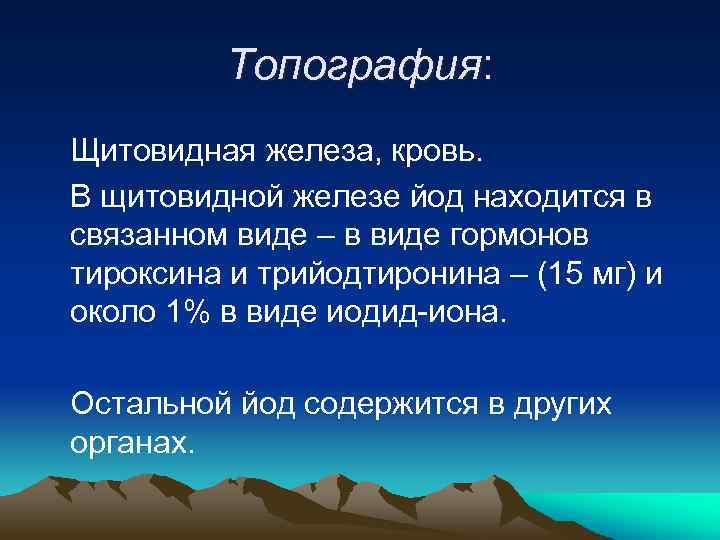 Топография:

Щитовидная железа, кровь.

В щитовидной железе йод находится в связанном виде – в виде гормонов тироксина и трийодтиронина – (15 мг) и около 1% в виде иодид-иона.

Остальной йод содержится в других органах.